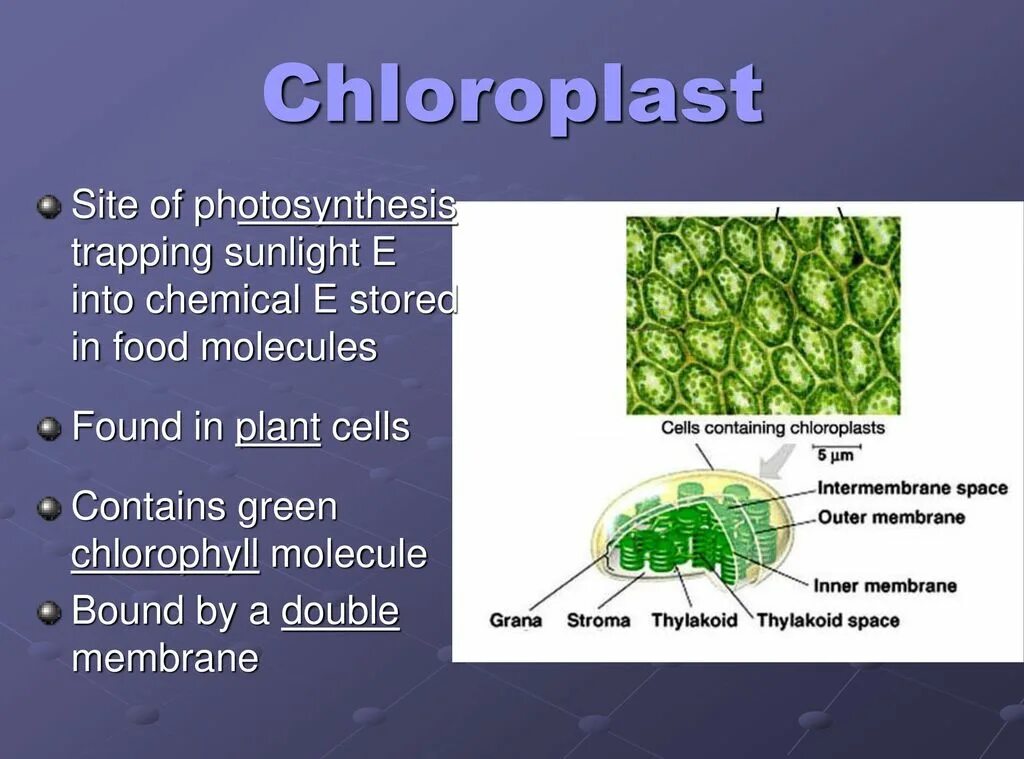 Chloroplast

Site of photosynthesis trapping sunlight E into chemical E stored in food molecules

Found in plant cells

Contains green chlorophyll molecule

Bound by a double membrane

Cells containing chloroplasts

5 µm

Intermembrane space

Outer membrane

Inner membrane

Grana

Stroma

Thylakoid

Thylakoid space